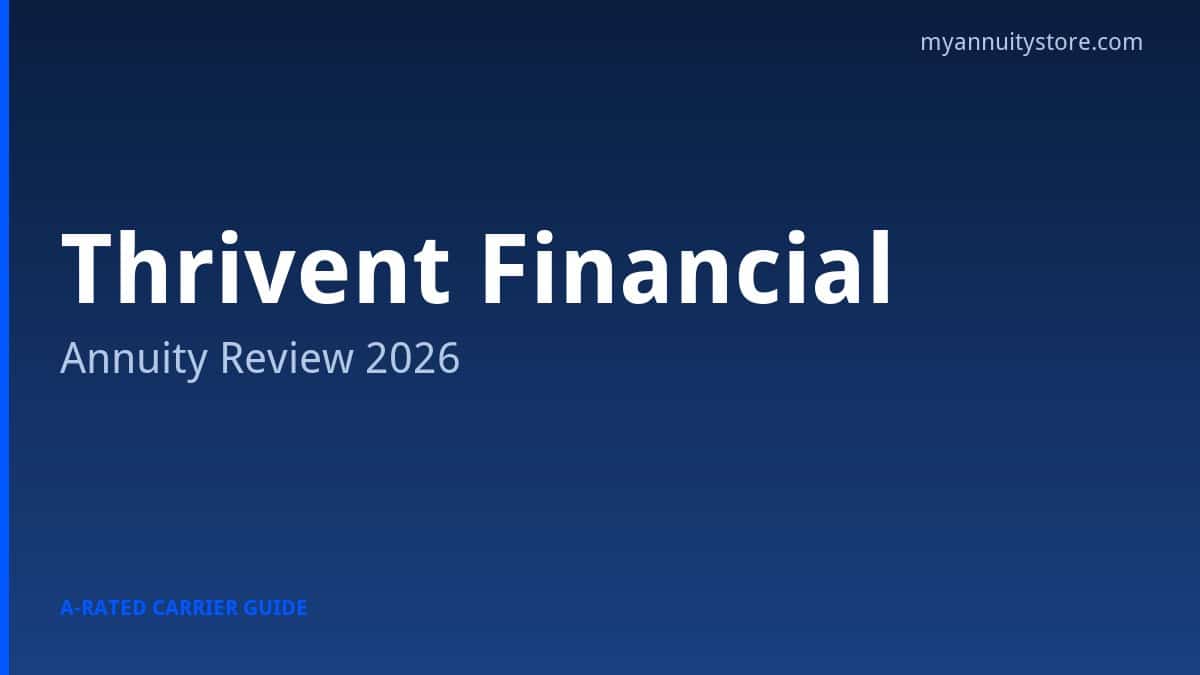 myannuitystore.com

Thrivent Financial

Annuity Review 2026

A-RATED CARRIER GUIDE